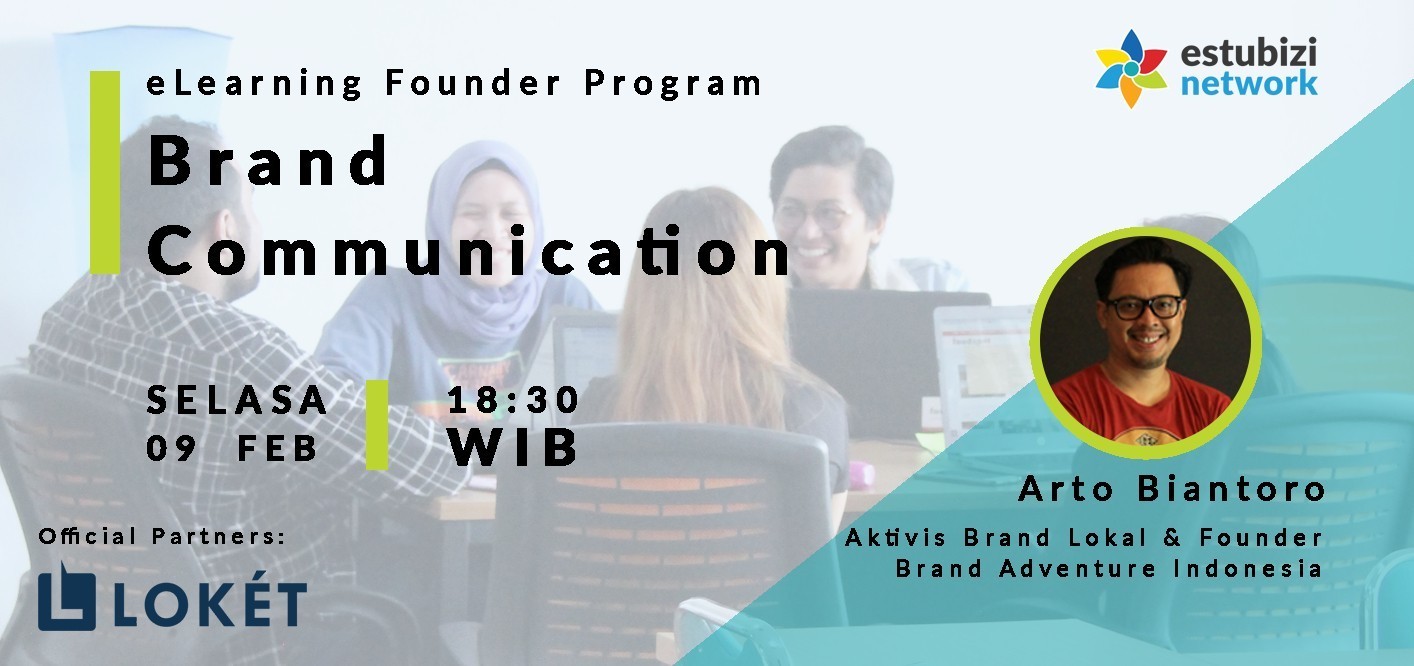 estubizi network

eLearning Founder Program

Brand Communication

SELASA
09 FEB

18:30
WIB

Arto Biantoro

Aktivis Brand Lokal & Founder
Brand Adventure Indonesia

Official Partners:

LOKÉT